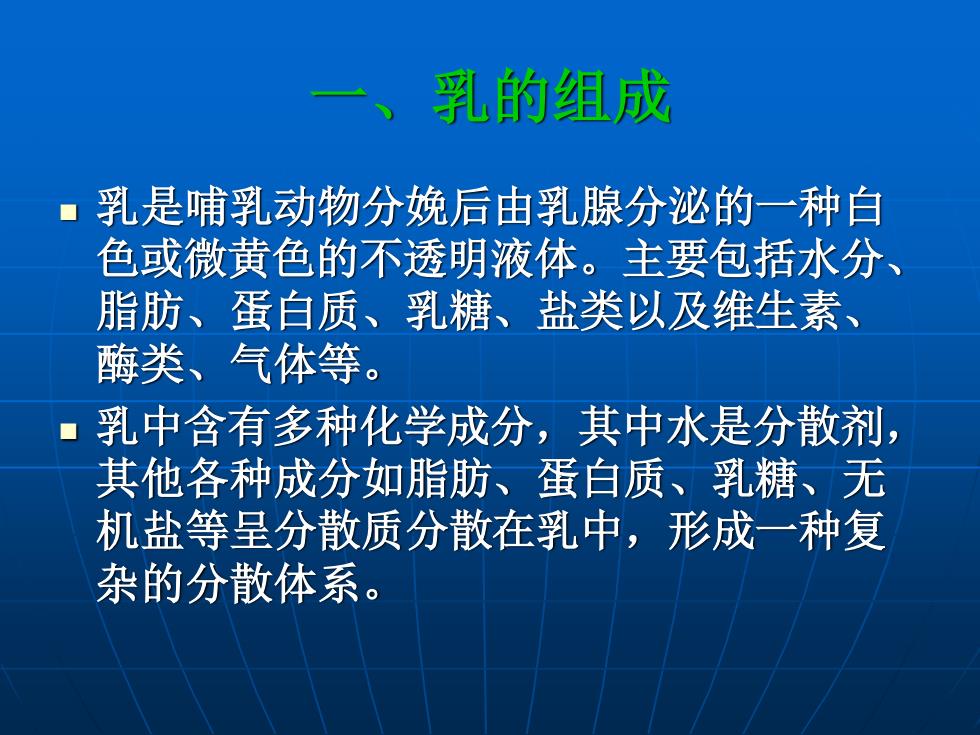 一、乳的组成

- 乳是哺乳动物分娩后由乳腺分泌的一种白色或微黄色的不透明液体。主要包括水分、脂肪、蛋白质、乳糖、盐类以及维生素、酶类、气体等。
- 乳中含有多种化学成分，其中水是分散剂，其他各种成分如脂肪、蛋白质、乳糖、无机盐等呈分散质分散在乳中，形成一种复杂的分散体系。